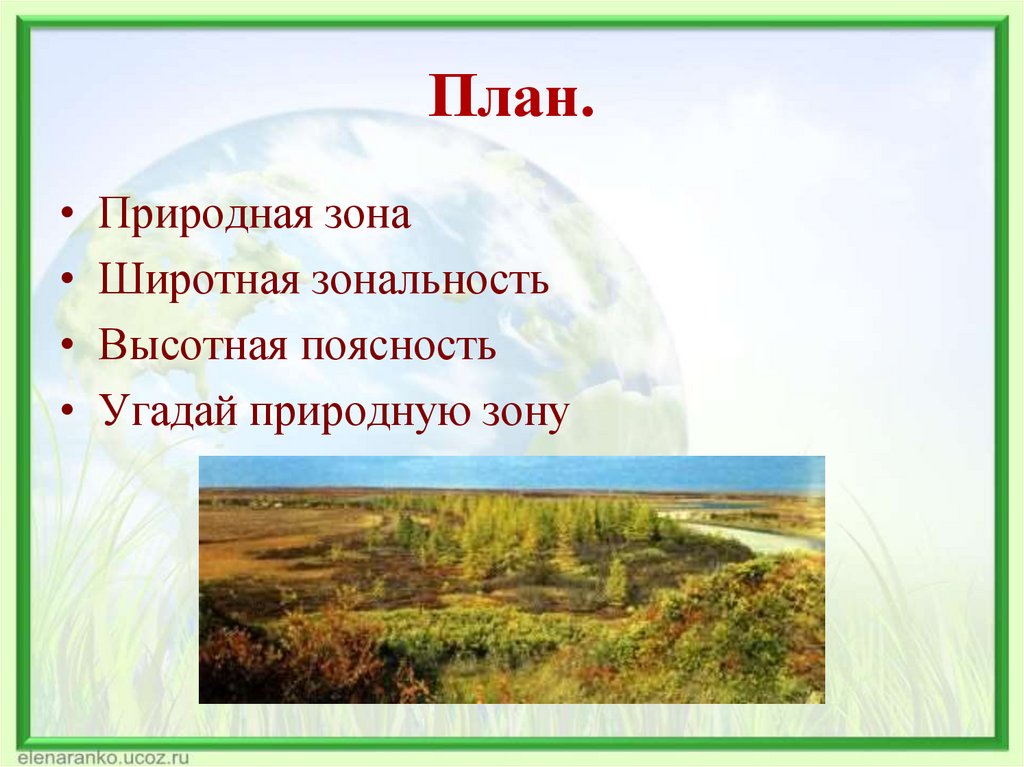 План.

• Природная зона
• Широтная зональность
• Высотная поясность
• Угадай природную зону

elenaranko.ucoz.ru